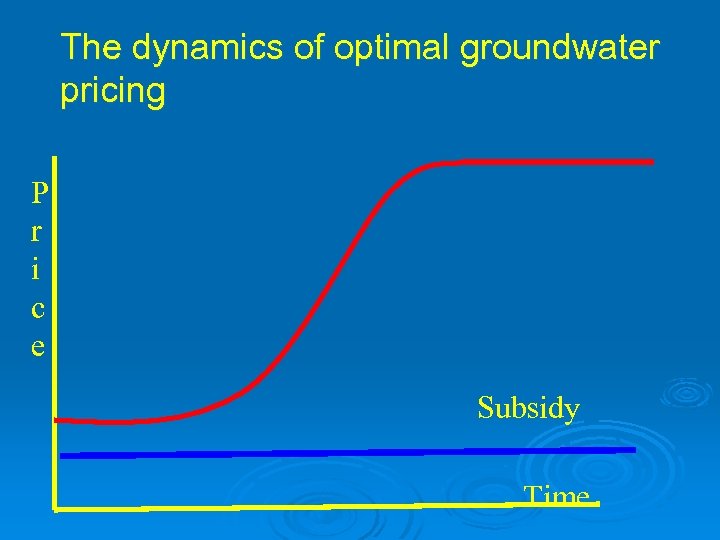 The dynamics of optimal groundwater pricing

Price

Subsidy

Time